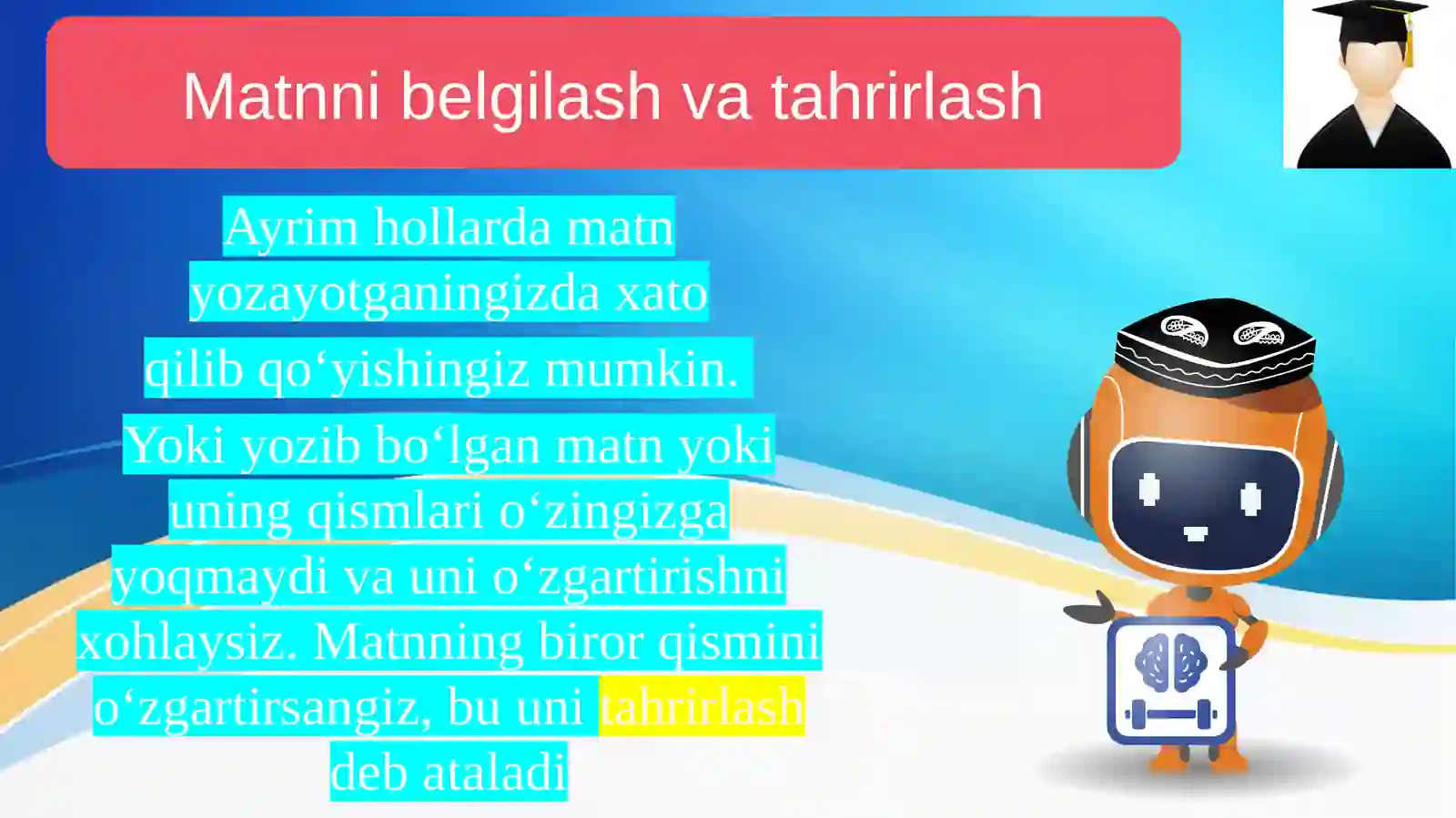 Matnni belgilash va tahrirlash

Ayrim hollarda matn yozayotganingizda xato qilib qo‘yishingiz mumkin. Yoki yozib bo‘lgan matn yoki uning qismlari o‘zingizga yoqmaydi va uni o‘zgartirishni xohlaysiz. Matnning biror qismini o‘zgartirsangiz, bu uni tahrirlash deb ataladi